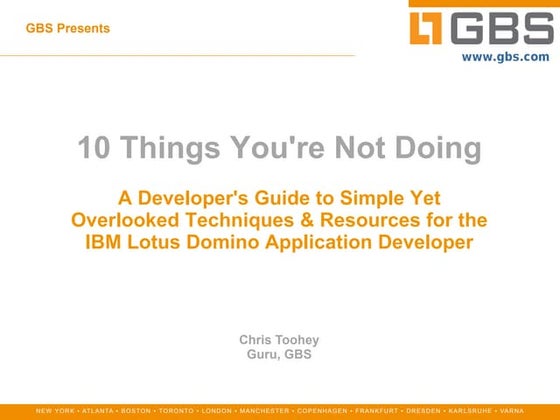 GBS Presents

GBS
www.gbs.com

10 Things You're Not Doing

A Developer's Guide to Simple Yet Overlooked Techniques & Resources for the IBM Lotus Domino Application Developer

Chris Toohey
Guru, GBS

NEW YORK • ATLANTA • BOSTON • TORONTO • LONDON • MANCHESTER • COPENHAGEN • FRANKFURT • DRESDEN • KARLSRUHE • VARNA